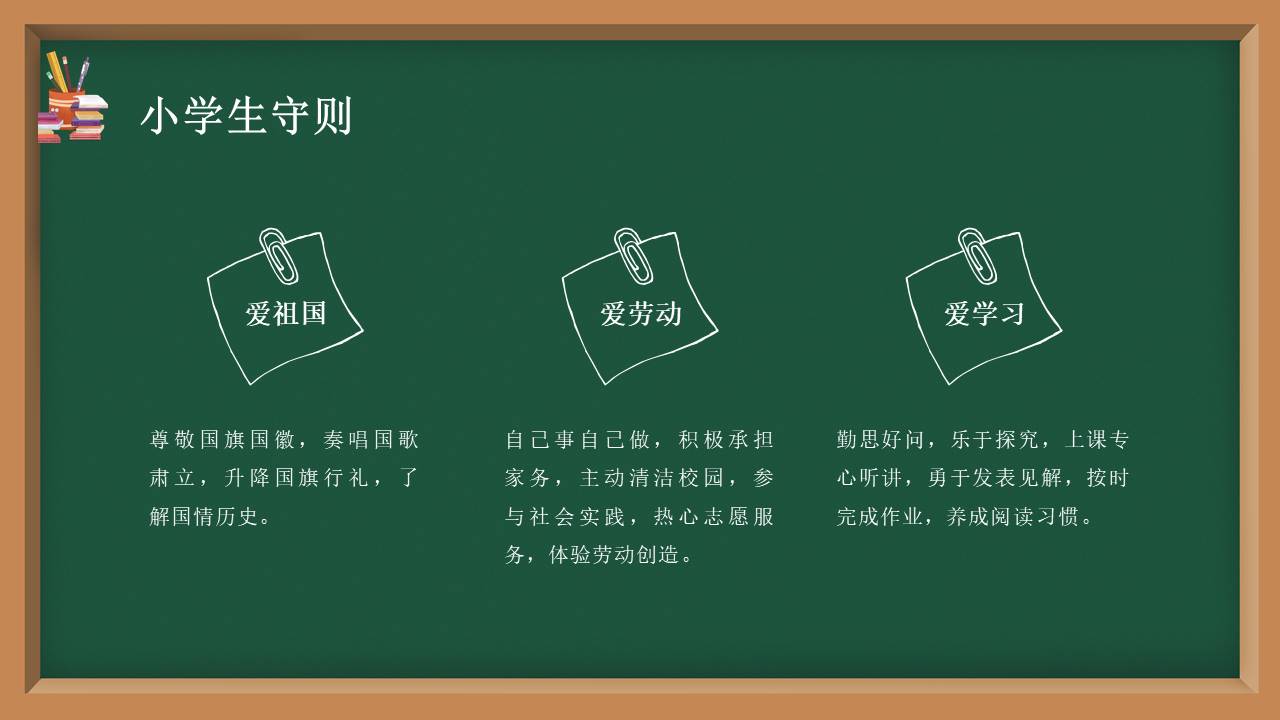 小学生守则

爱祖国

尊敬国旗国徽，奏唱国歌肃立，升降国旗行礼，了解国情历史。

爱劳动

自己事自己做，积极承担家务，主动清洁校园，参与社会实践，热心志愿服务，体验劳动创造。

爱学习

勤思好问，乐于探究，上课专心听讲，勇于发表见解，按时完成作业，养成阅读习惯。